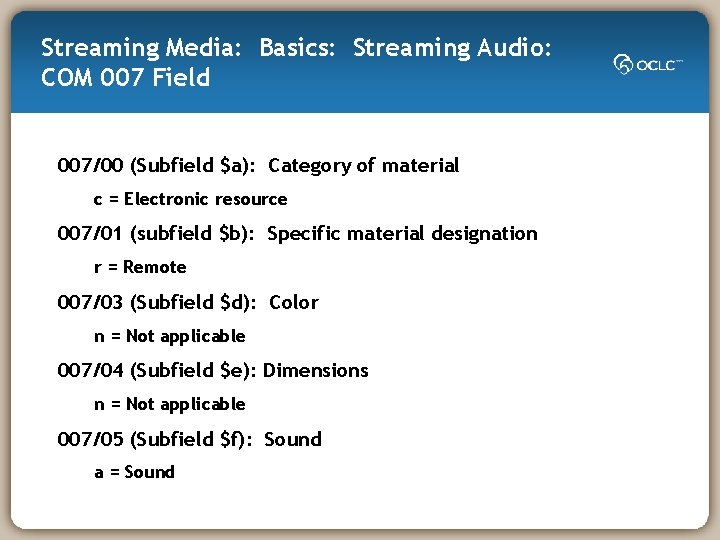 Streaming Media: Basics: Streaming Audio: COM 007 Field

OCLC

007/00 (Subfield \$a): Category of material

c = Electronic resource

007/01 (subfield \$b): Specific material designation

r = Remote

007/03 (Subfield \$d): Color

n = Not applicable

007/04 (Subfield \$e): Dimensions

n = Not applicable

007/05 (Subfield \$f): Sound

a = Sound